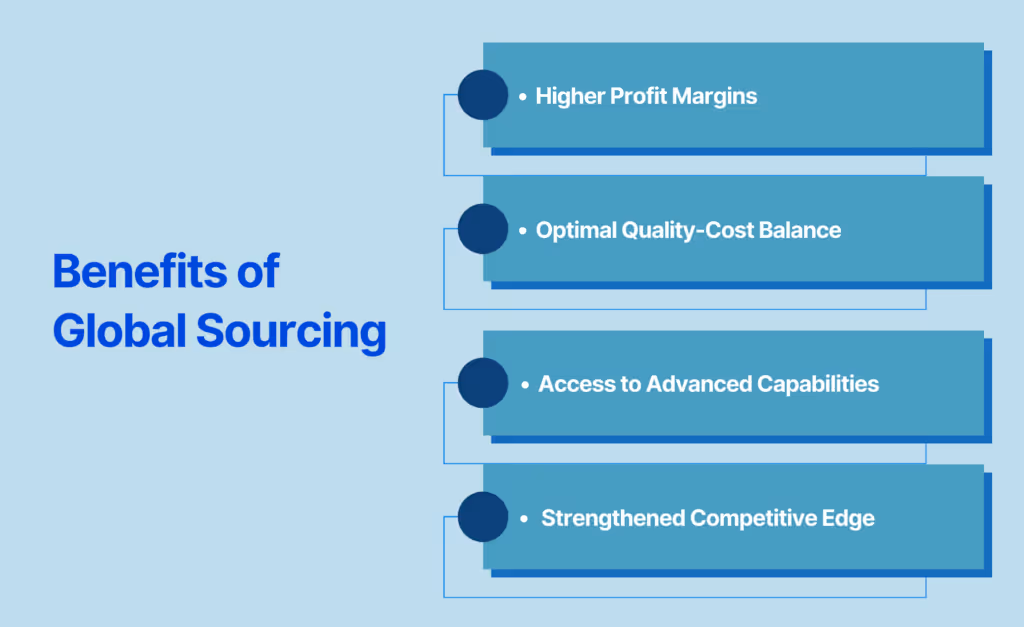 Benefits of Global Sourcing

• Higher Profit Margins

• Optimal Quality-Cost Balance

• Access to Advanced Capabilities

• Strengthened Competitive Edge